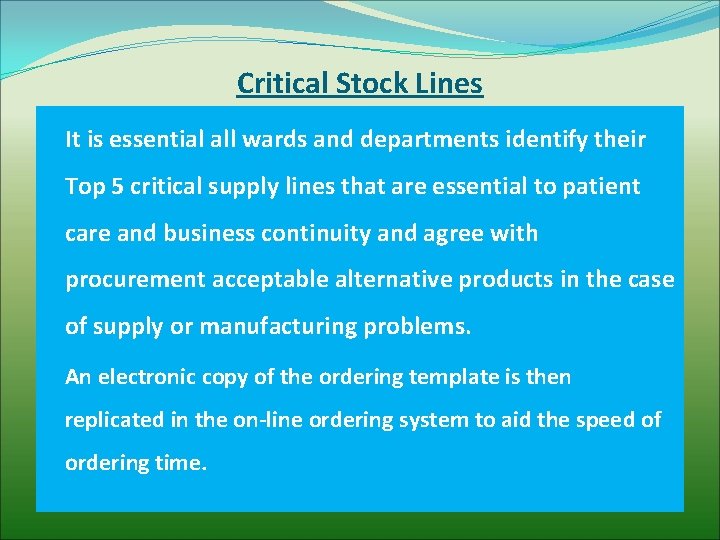 Critical Stock Lines

It is essential all wards and departments identify their Top 5 critical supply lines that are essential to patient care and business continuity and agree with procurement acceptable alternative products in the case of supply or manufacturing problems.

An electronic copy of the ordering template is then replicated in the on-line ordering system to aid the speed of ordering time.